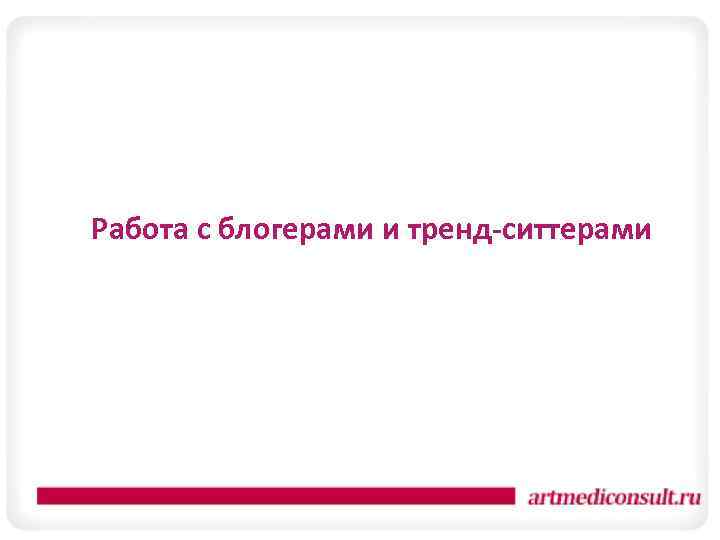 Работа с блогерами и тренд-ситтерами

artmediconsult.ru